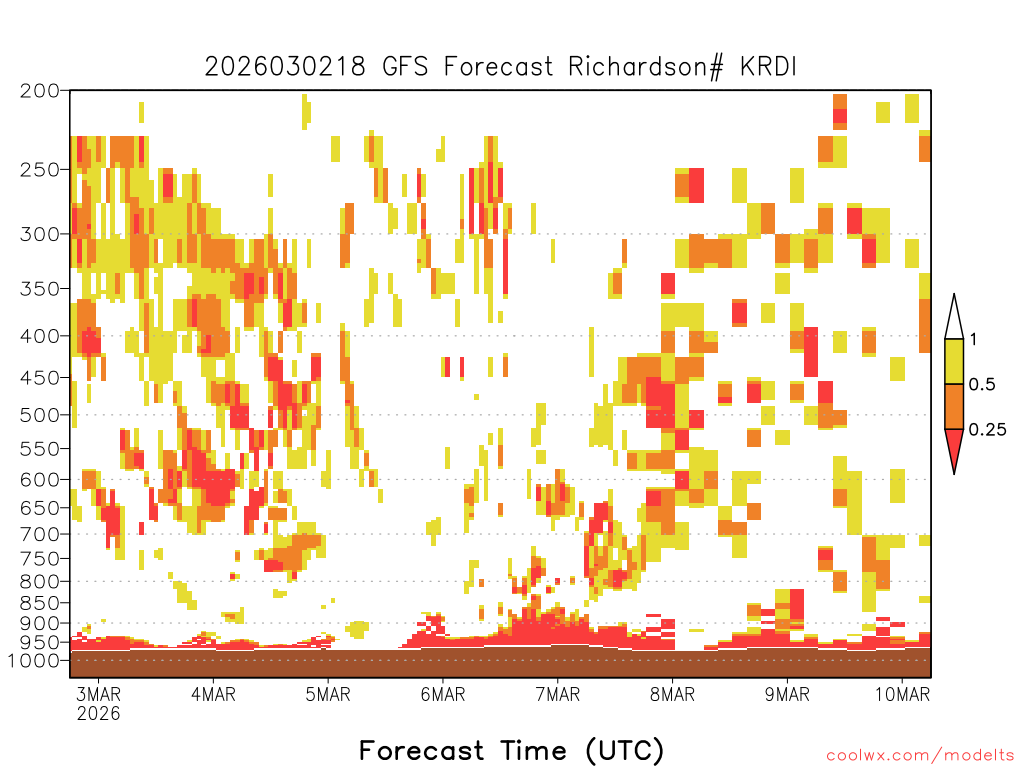 2026030218 GFS Forecast Richardson# KRDI

200
250
300
350
400
450
500
550
600
650
700
750
800
850
900
950
1000

1
0.5
0.25

3MAR
2026
4MAR
5MAR
6MAR
7MAR
8MAR
9MAR
10MAR

Forecast Time (UTC)

coolwx.com/modelts